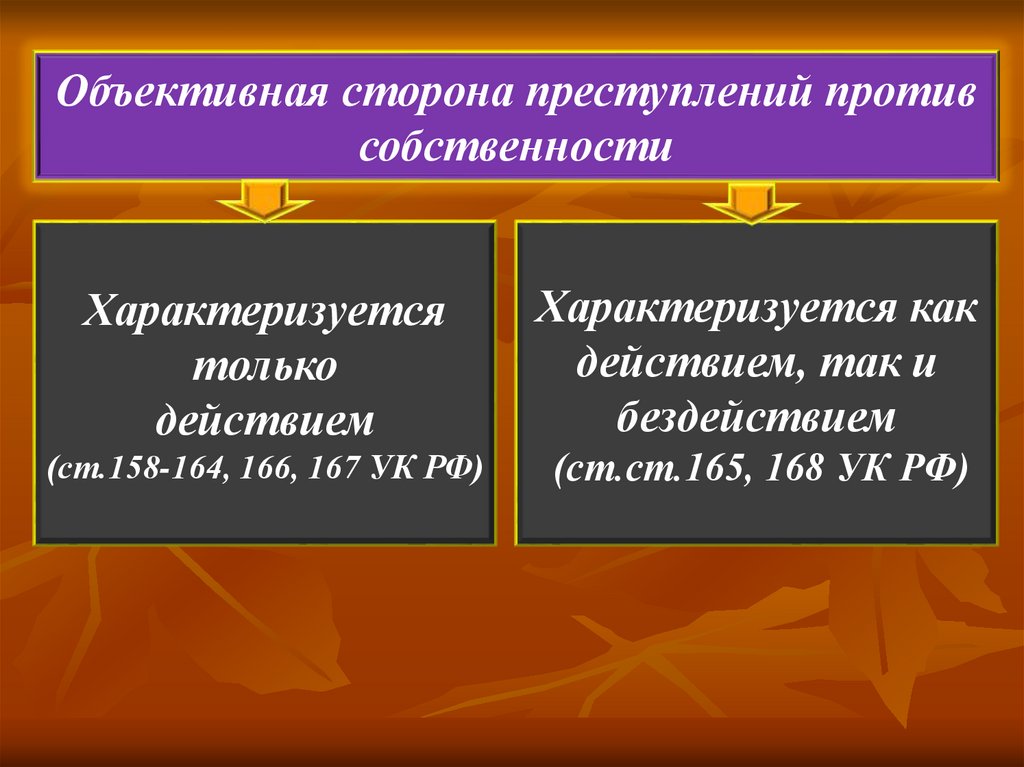 Объективная сторона преступлений против собственности

Характеризуется только действием (ст.158-164, 166, 167 УК РФ)

Характеризуется как действием, так и бездействием (ст.ст.165, 168 УК РФ)